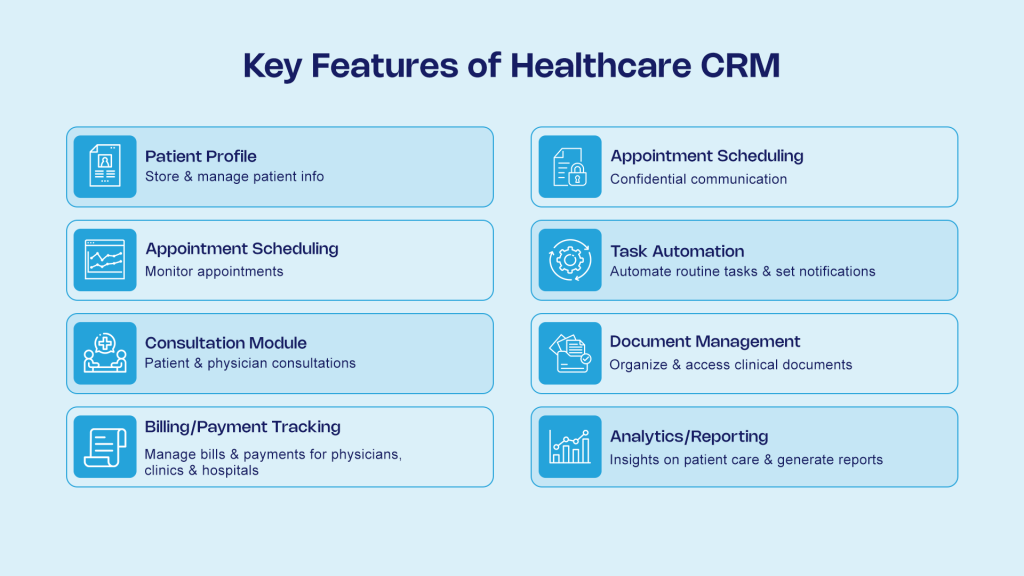 Key Features of Healthcare CRM

Patient Profile
Store & manage patient info

Appointment Scheduling
Monitor appointments

Consultation Module
Patient & physician consultations

Billing/Payment Tracking
Manage bills & payments for physicians, clinics & hospitals

Appointment Scheduling
Confidential communication

Task Automation
Automate routine tasks & set notifications

Document Management
Organize & access clinical documents

Analytics/Reporting
Insights on patient care & generate reports